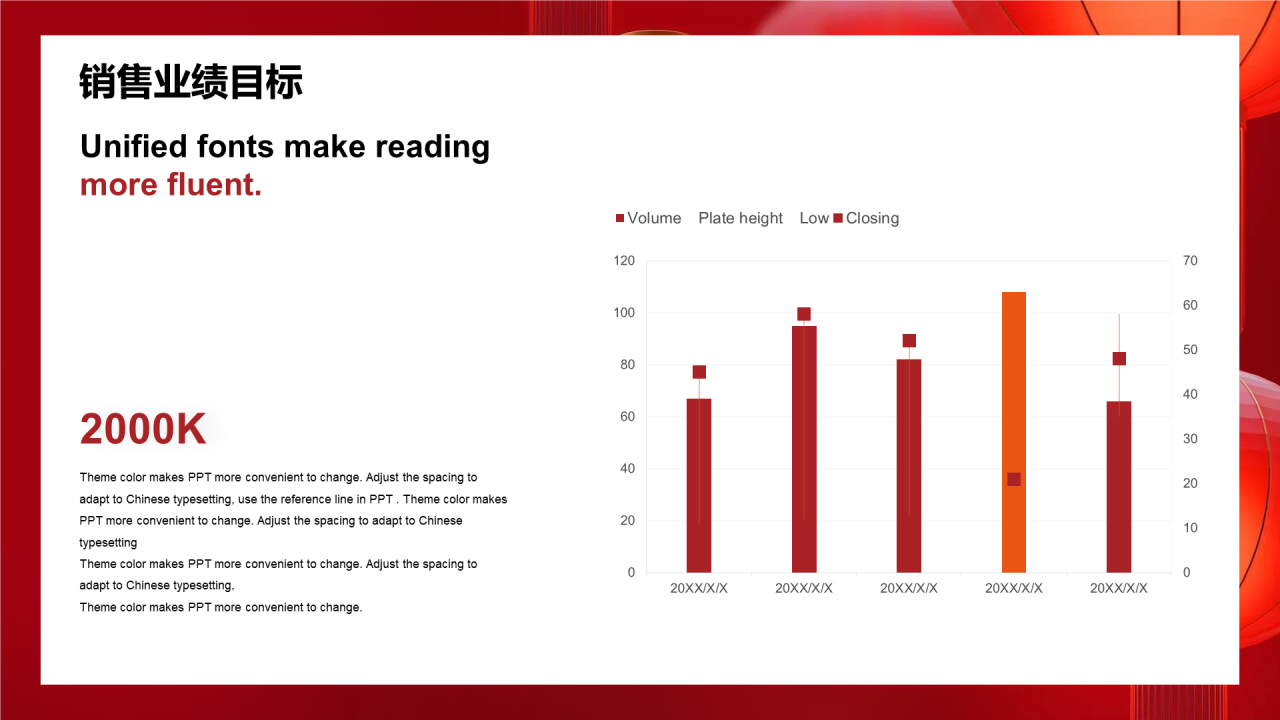 销售业绩目标

Unified fonts make reading
more fluent.

2000K

Theme color makes PPT more convenient to change. Adjust the spacing to adapt to Chinese typesetting, use the reference line in PPT . Theme color makes PPT more convenient to change. Adjust the spacing to adapt to Chinese typesetting
Theme color makes PPT more convenient to change. Adjust the spacing to adapt to Chinese typesetting,
Theme color makes PPT more convenient to change.

Volume Plate height Low Closing

120
100
80
60
40
20
0

70
60
50
40
30
20
10
0

20XX/X/X 20XX/X/X 20XX/X/X 20XX/X/X 20XX/X/X